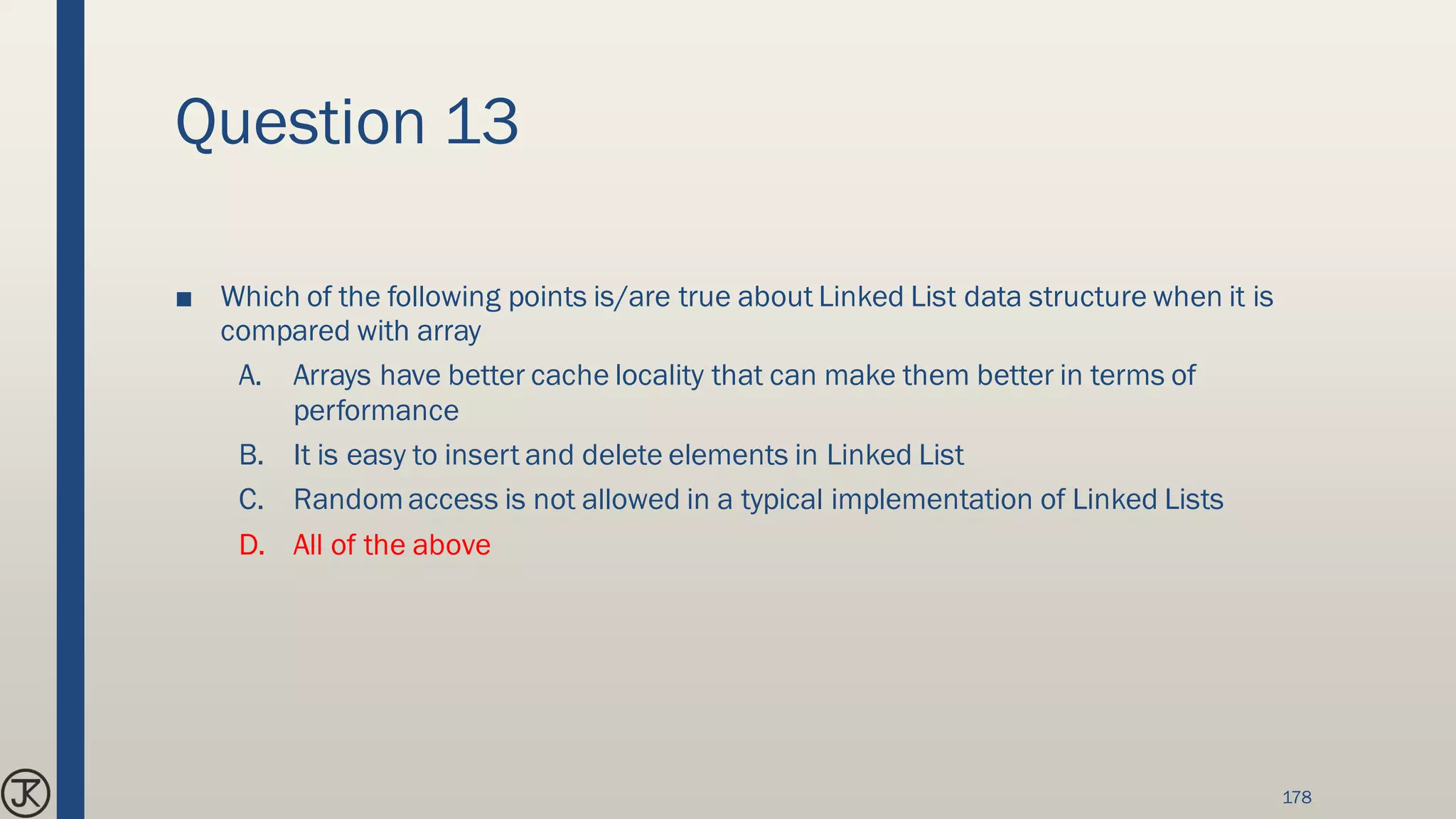 Question 13

■ Which of the following points is/are true about Linked List data structure when it is compared with array

A. Arrays have better cache locality that can make them better in terms of performance

B. It is easy to insert and delete elements in Linked List

C. Random access is not allowed in a typical implementation of Linked Lists

D. All of the above

JK

178